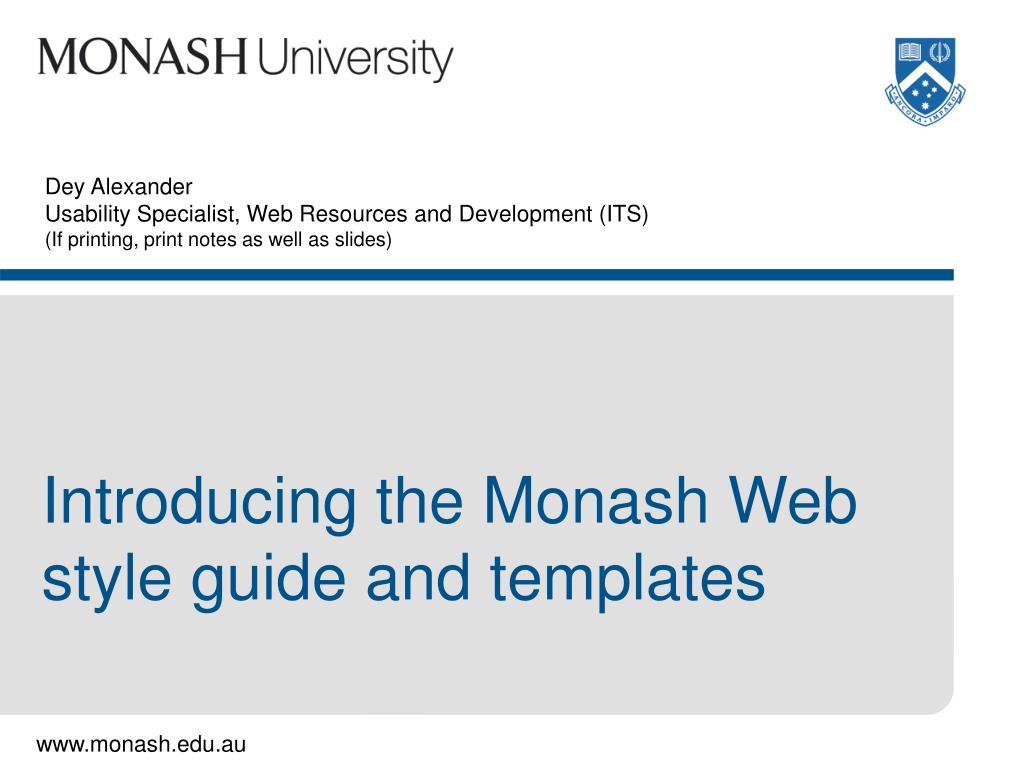 MONASH University

ANCORA IMPARO

Dey Alexander
Usability Specialist, Web Resources and Development (ITS)
(If printing, print notes as well as slides)

Introducing the Monash Web style guide and templates

www.monash.edu.au